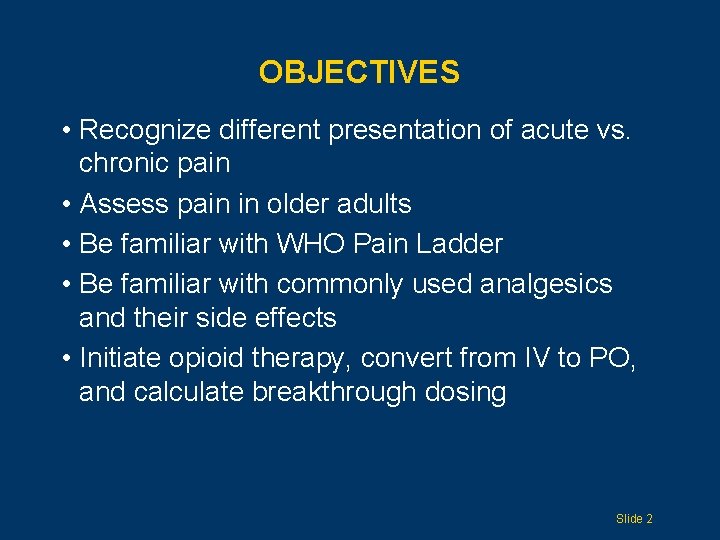 OBJECTIVES

• Recognize different presentation of acute vs. chronic pain
• Assess pain in older adults
• Be familiar with WHO Pain Ladder
• Be familiar with commonly used analgesics and their side effects
• Initiate opioid therapy, convert from IV to PO, and calculate breakthrough dosing

Slide 2